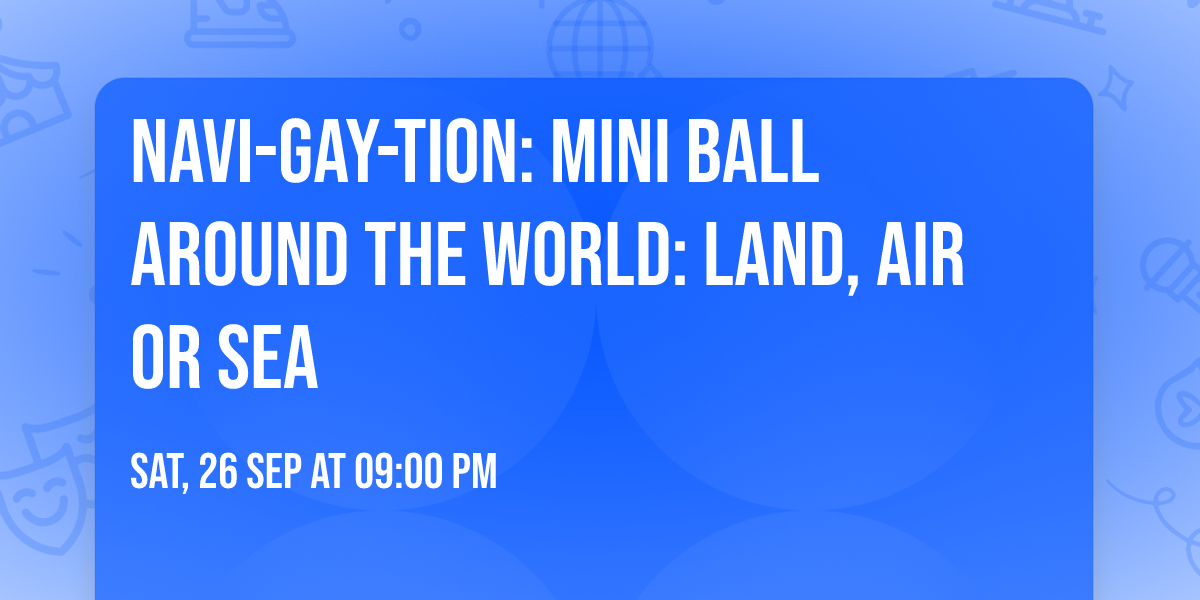 NAVI-GAY-TION: MINI BALL AROUND THE WORLD: LAND, AIR OR SEA

SAT, 26 SEP AT 09:00 PM